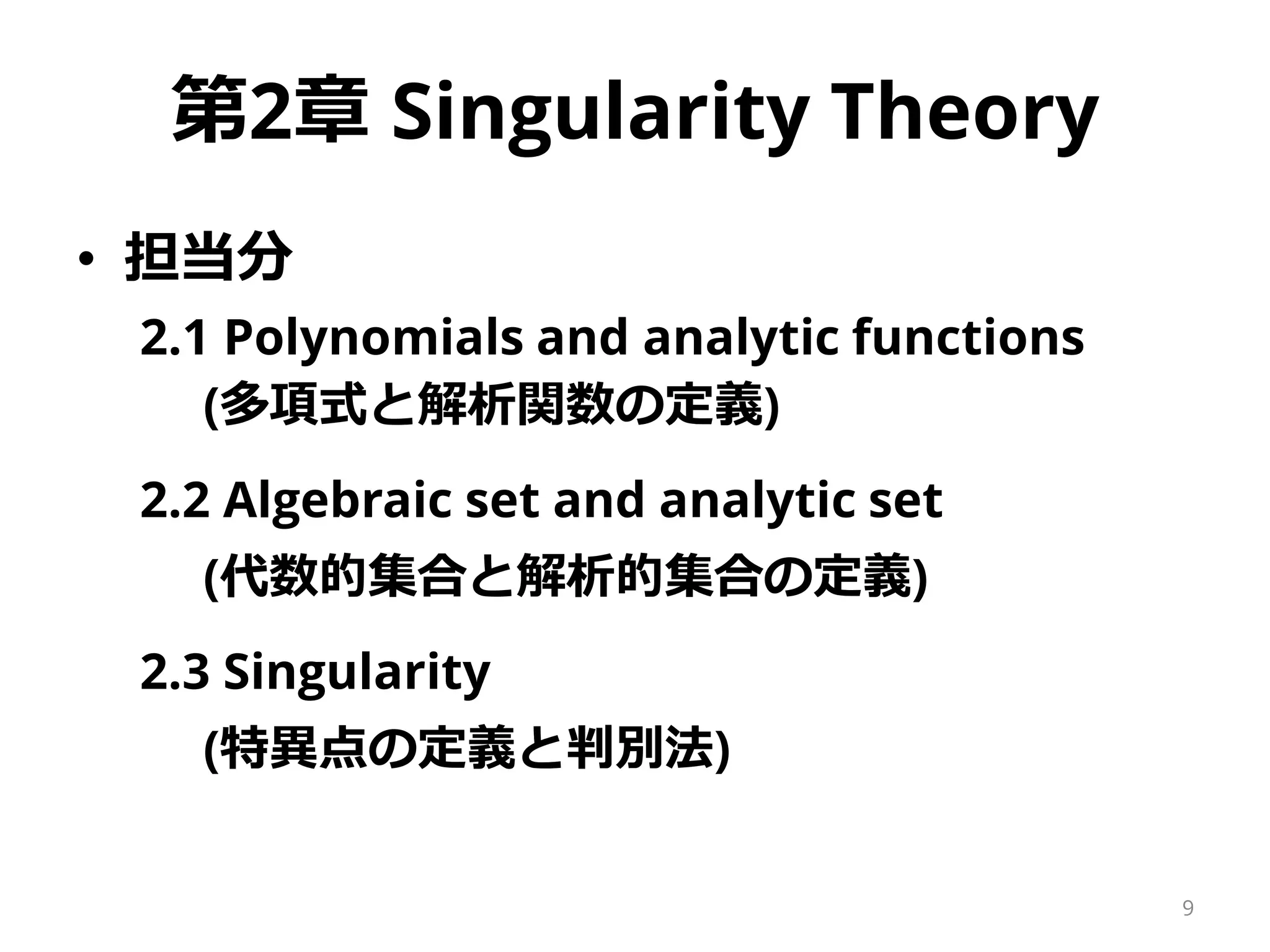 第2章 Singularity Theory

• 担当分

2.1 Polynomials and analytic functions
(多項式と解析関数の定義)

2.2 Algebraic set and analytic set
(代数的集合と解析的集合の定義)

2.3 Singularity
(特異点の定義と判別法)

9